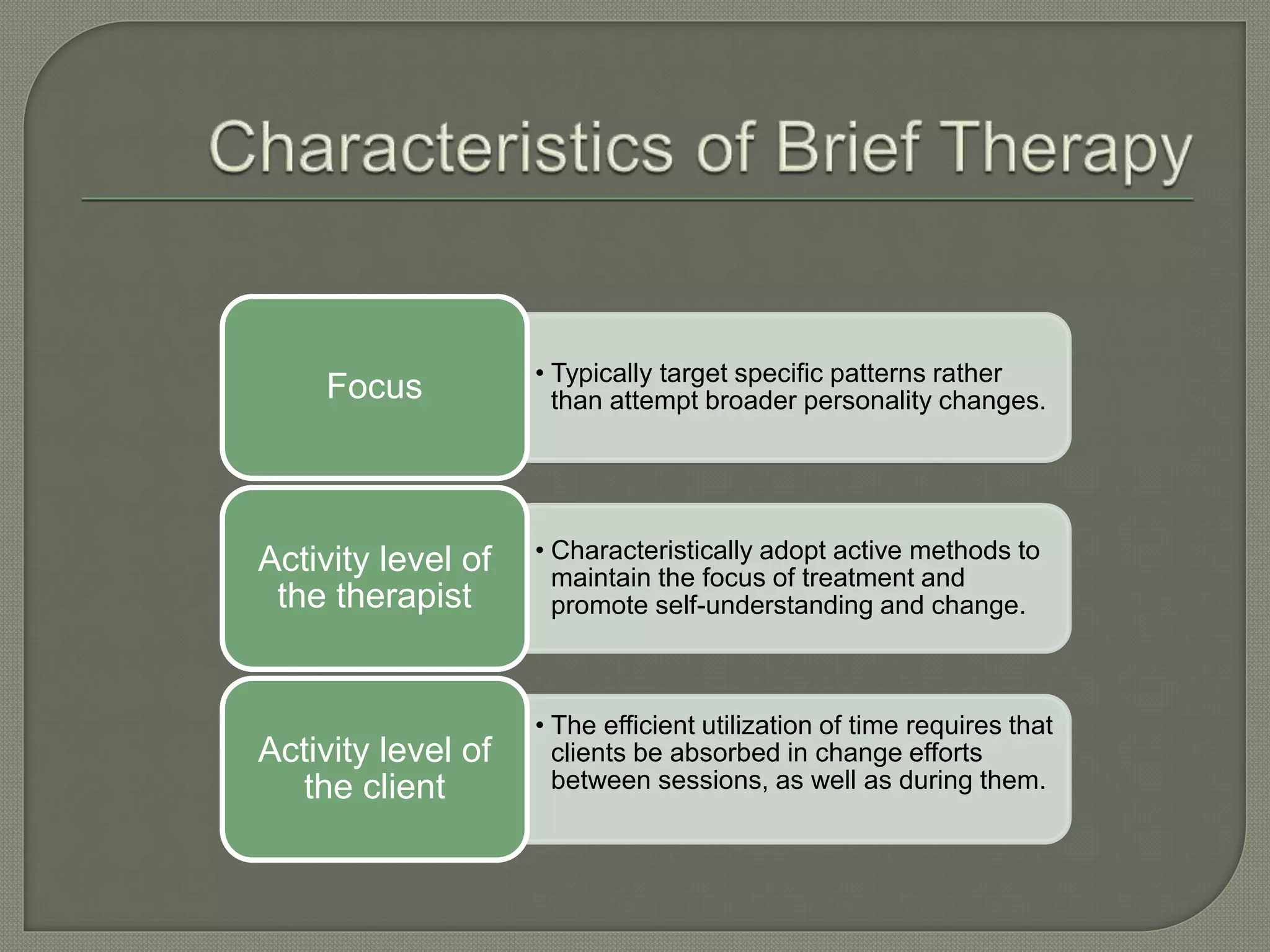 Characteristics of Brief Therapy

Focus

• Typically target specific patterns rather than attempt broader personality changes.

Activity level of the therapist

• Characteristically adopt active methods to maintain the focus of treatment and promote self-understanding and change.

Activity level of the client

• The efficient utilization of time requires that clients be absorbed in change efforts between sessions, as well as during them.